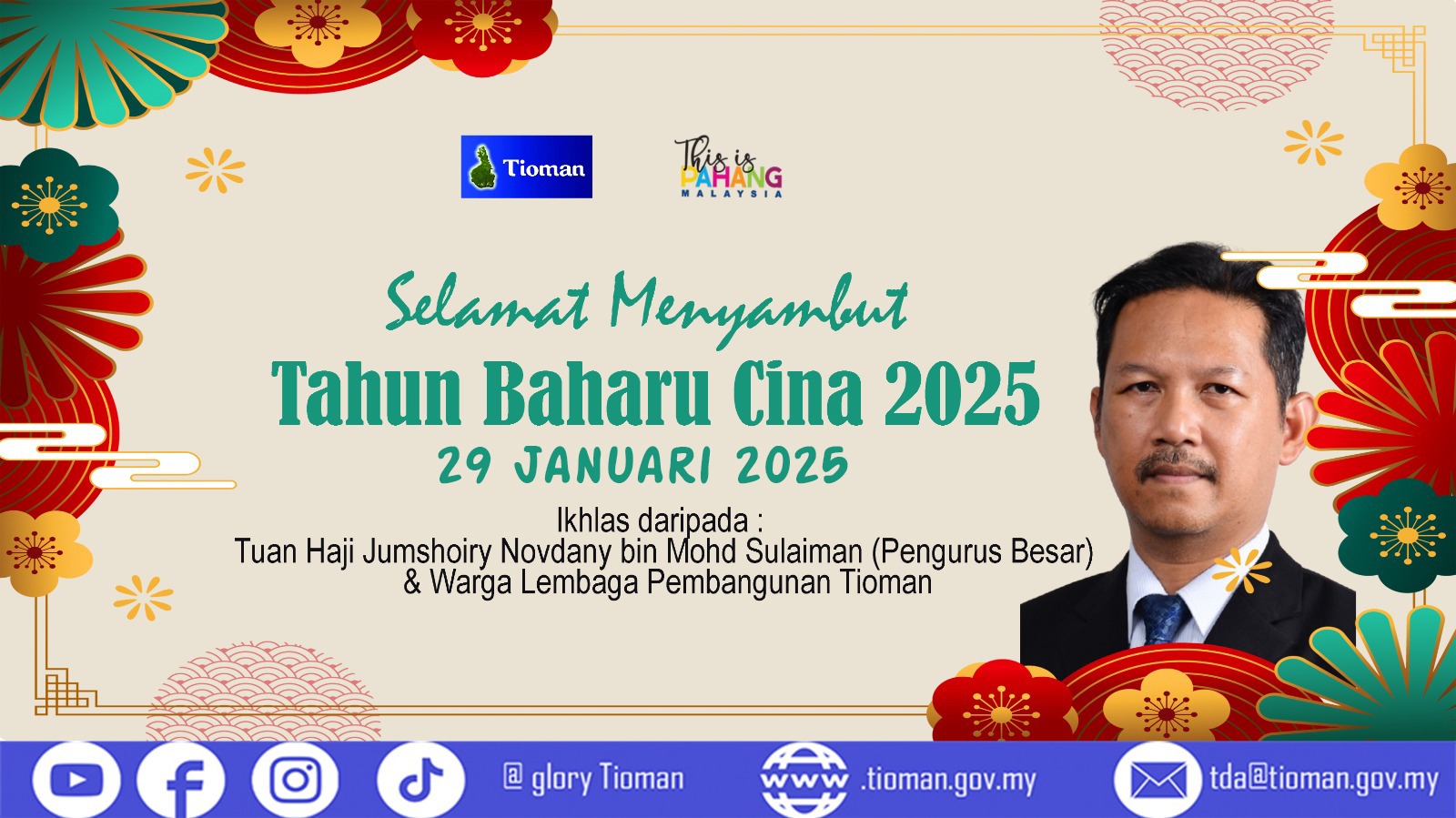 Tioman

This is PAHANG MALAYSIA

Selamat Menyambut
Tahun Baharu Cina 2025
29 JANUARI 2025

Ikhlas daripada :
Tuan Haji Jumshoiry Novdany bin Mohd Sulaiman (Pengurus Besar)
& Warga Lembaga Pembangunan Tioman

@ glory Tioman
www .tioman.gov.my
tda@tioman.gov.my